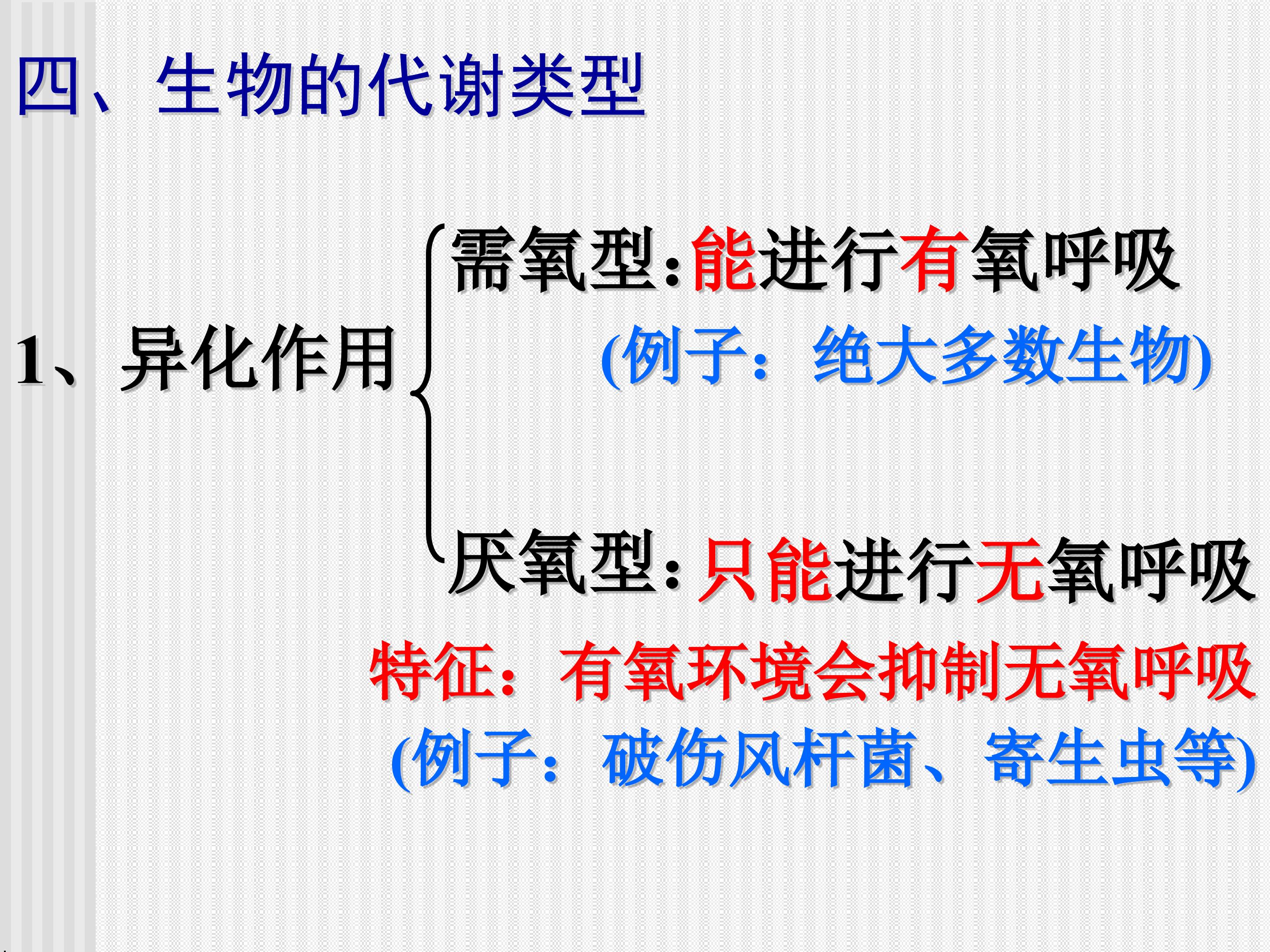 四、生物的代谢类型

1、异化作用

需氧型:能进行有氧呼吸

(例子:绝大多数生物)

厌氧型:只能进行无氧呼吸

特征:有氧环境会抑制无氧呼吸

(例子:破伤风杆菌、寄生虫等)